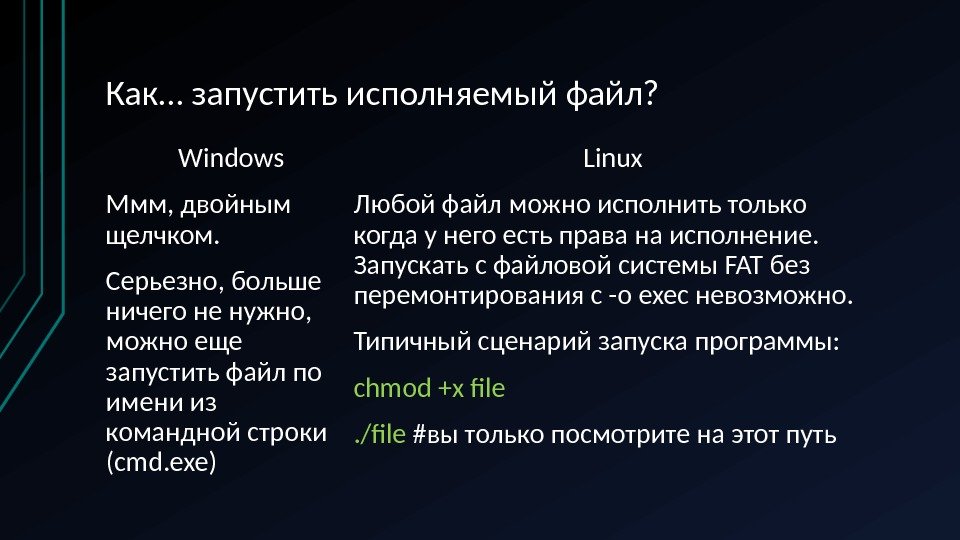 Как… запустить исполняемый файл?

Windows

Ммм, двойным щелчком.

Серьезно, больше ничего не нужно, можно еще запустить файл по имени из командной строки (cmd.exe)

Linux

Любой файл можно исполнить только когда у него есть права на исполнение. Запускать с файловой системы FAT без перемонтирования с -o exec невозможно.

Типичный сценарий запуска программы:

chmod +x file

./file #вы только посмотрите на этот путь